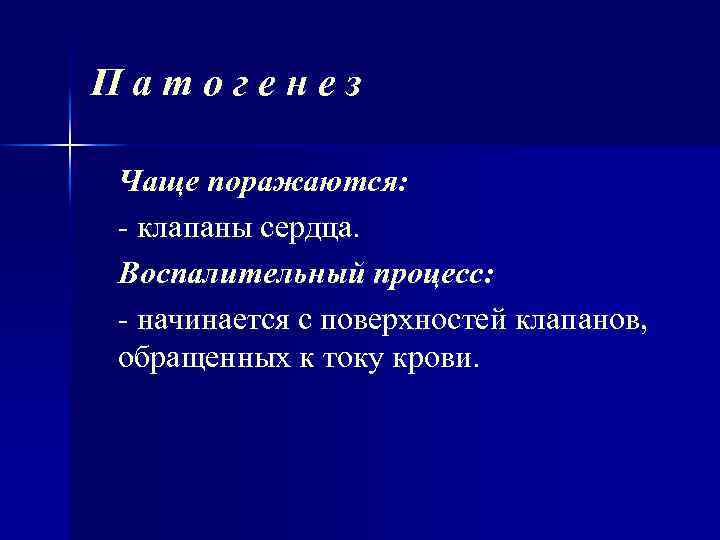 П а т о г е н е з

Чаще поражаются:

- клапаны сердца.

Воспалительный процесс:

- начинается с поверхностей клапанов, обращенных к току крови.